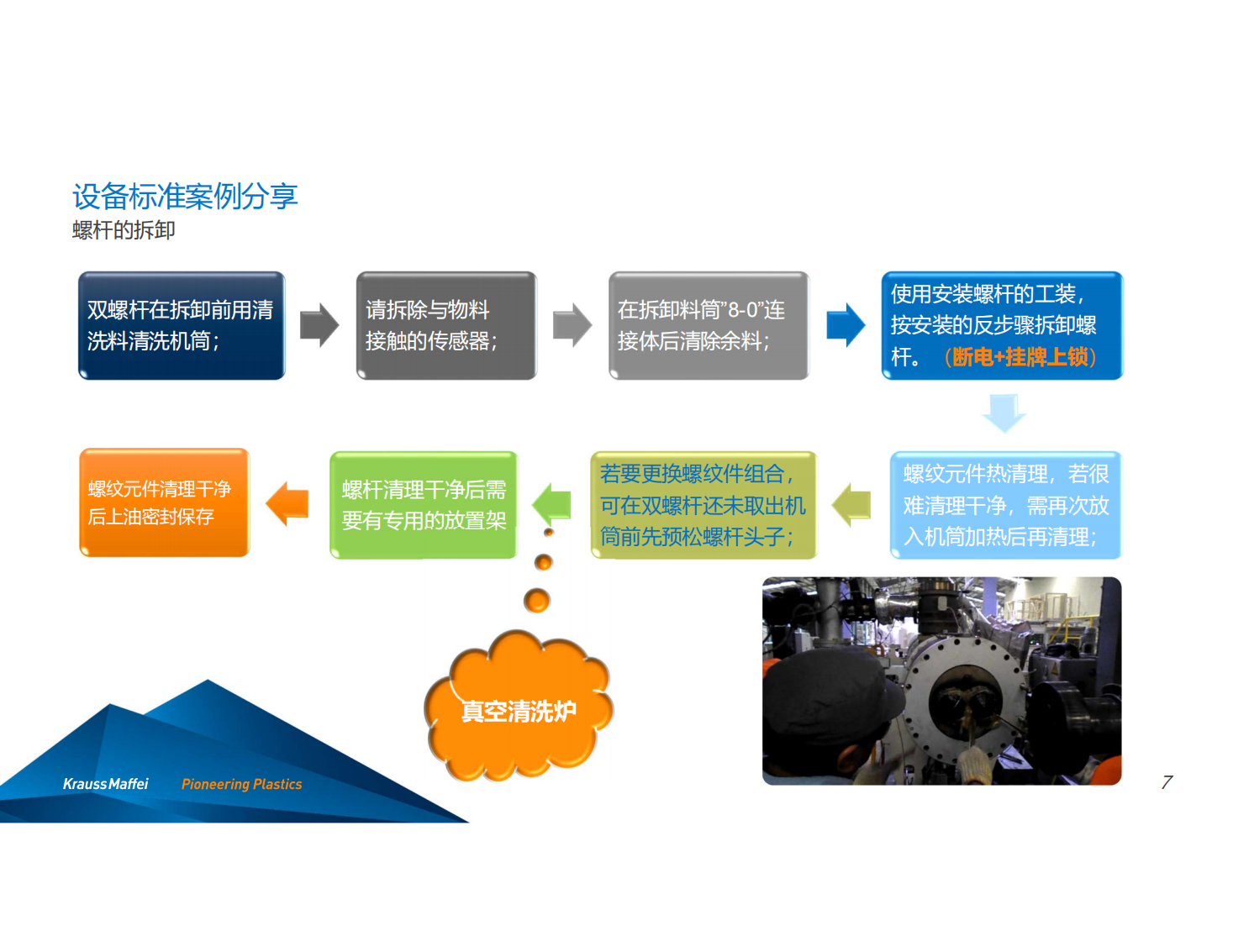 设备标准案例分享
螺杆的拆卸

双螺杆在拆卸前用清洗料清洗机筒；

请拆除与物料接触的传感器；

在拆卸料筒"8-0"连接体后清除余料；

使用安装螺杆的工装，按安装的反步骤拆卸螺杆。（断电+挂牌上锁）

螺纹元件热清理，若很难清理干净，需再次放入机筒加热后再清理；

若要更换螺纹件组合，可在双螺杆还未取出机筒前先预松螺杆头子；

螺杆清理干净后需要有专用的放置架

螺纹元件清理干净后上油密封保存

真空清洗炉

KraussMaffei Pioneering Plastics

7